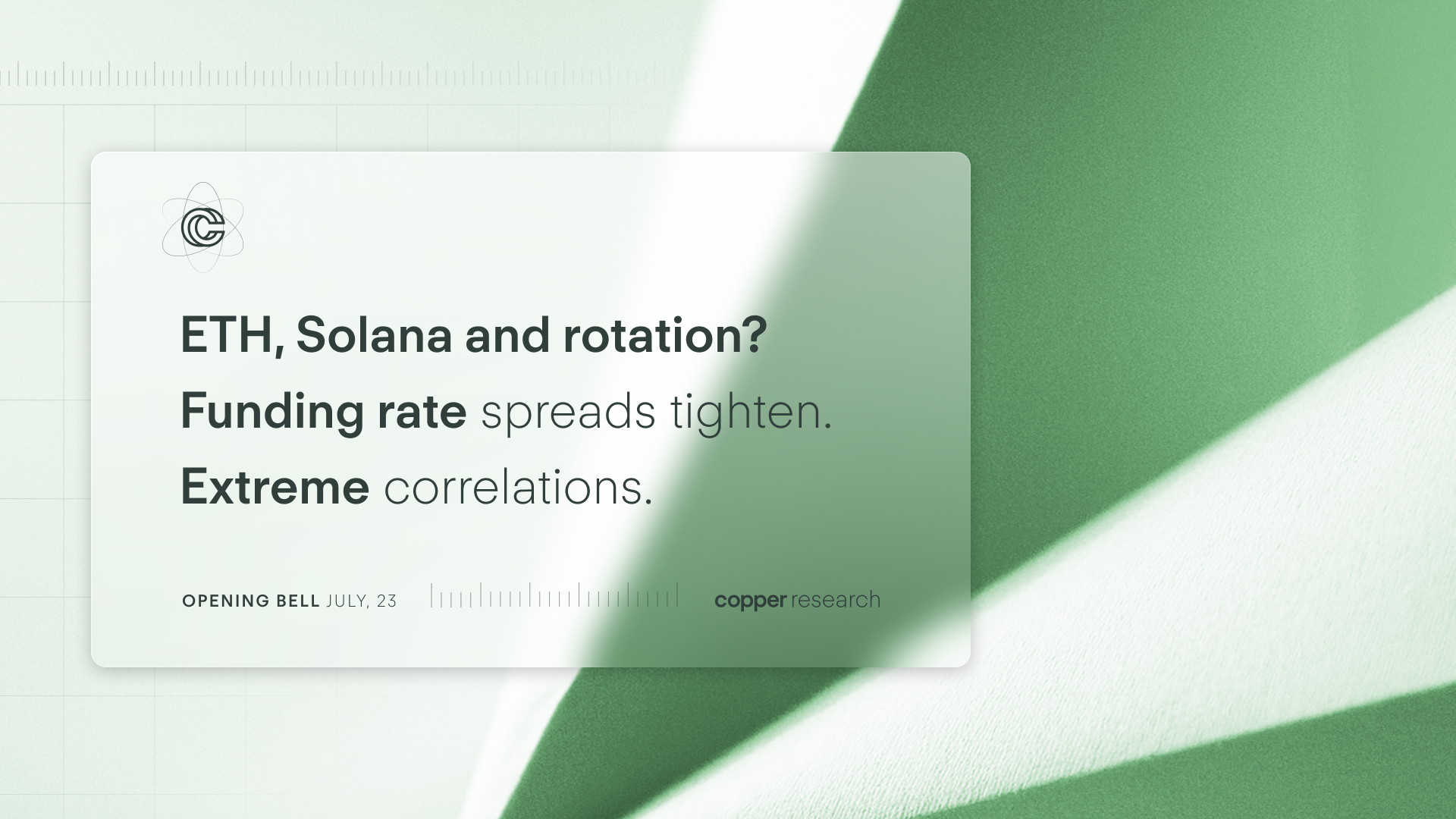 ETH, Solana and rotation?

Funding rate spreads tighten.

Extreme correlations.

OPENING BELL JULY, 23

copper research